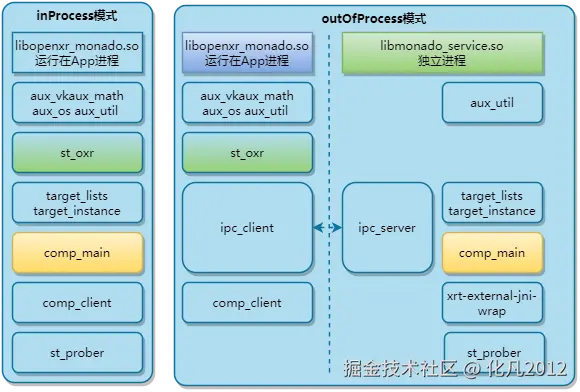 inProcess模式

libopenxr_monado.so
运行在App进程

aux_vkaux_math
aux_os aux_util

st_oxr

target_lists
target_instance

comp_main

comp_client

st_prober

outOfProcess模式

libopenxr_monado.so
运行在App进程

aux_vkaux_math
aux_os aux_util

st_oxr

ipc_client

comp_client

libmonado_service.so
独立进程

aux_util

ipc_server

target_lists
target_instance

comp_main

xrt-external-jni-wrap

st_prober

掘金技术社区 @ 化凡2012